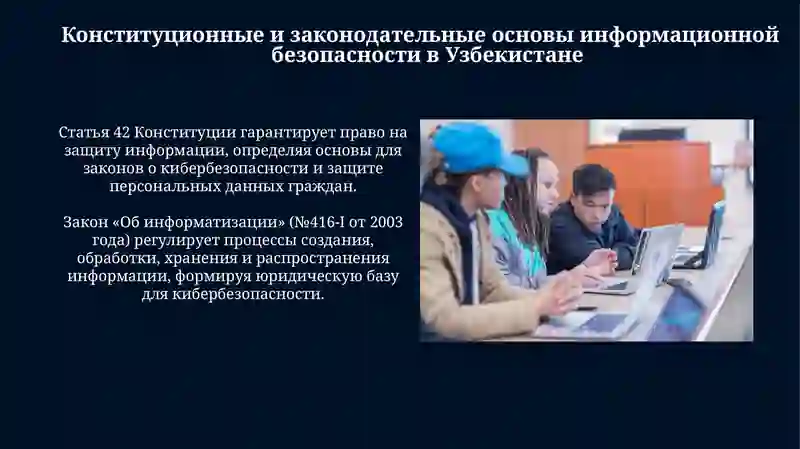 Конституционные и законодательные основы информационной безопасности в Узбекистане

Статья 42 Конституции гарантирует право на защиту информации, определяя основы для законов о кибербезопасности и защите персональных данных граждан.

Закон «Об информатизации» (№416-I от 2003 года) регулирует процессы создания, обработки, хранения и распространения информации, формируя юридическую базу для кибербезопасности.